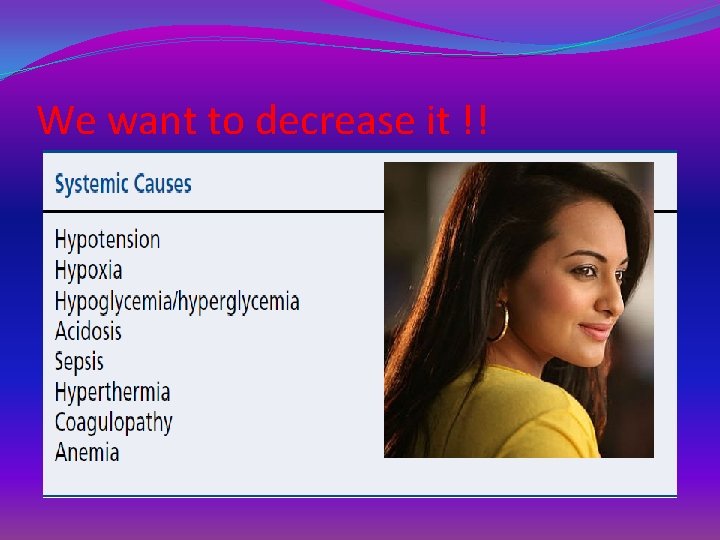 We want to decrease it !!

Systemic Causes

Hypotension
Hypoxia
Hypoglycemia/hyperglycemia
Acidosis
Sepsis
Hyperthermia
Coagulopathy
Anemia